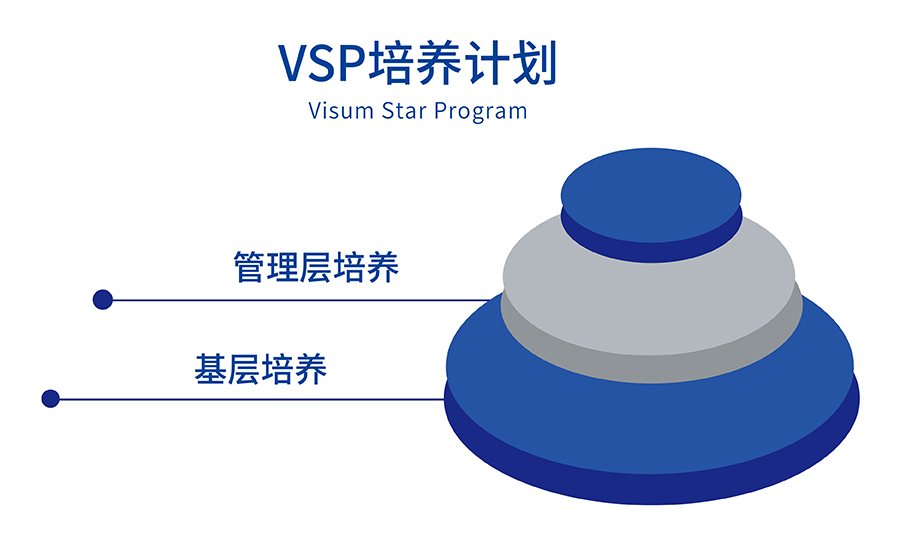 VSP培养计划
Visum Star Program

管理层培养

基层培养